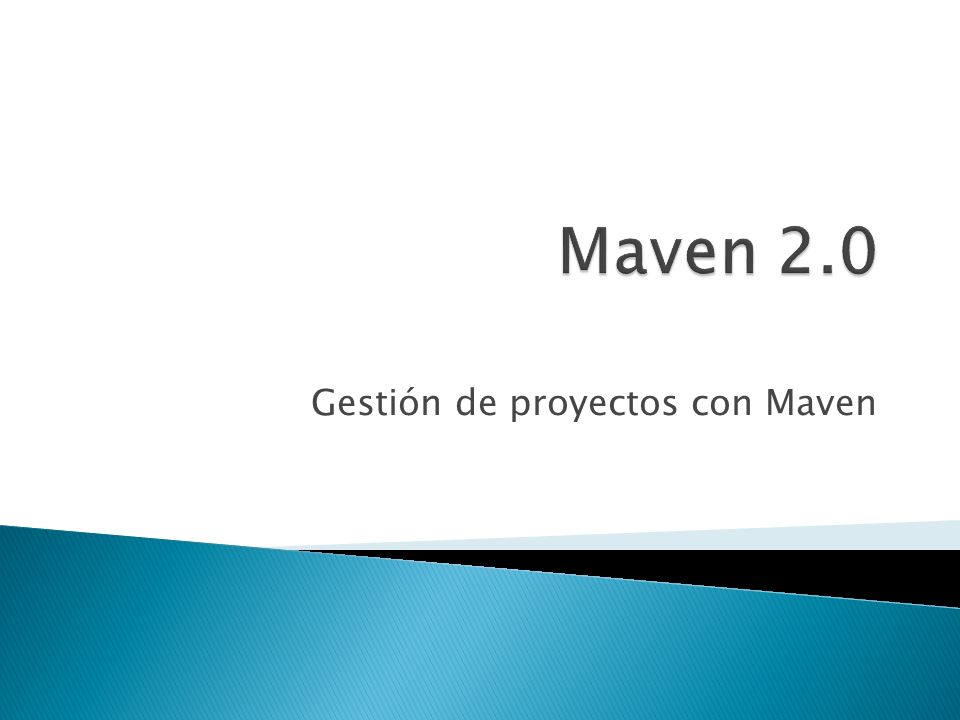 Maven 2.0

Gestión de proyectos con Maven